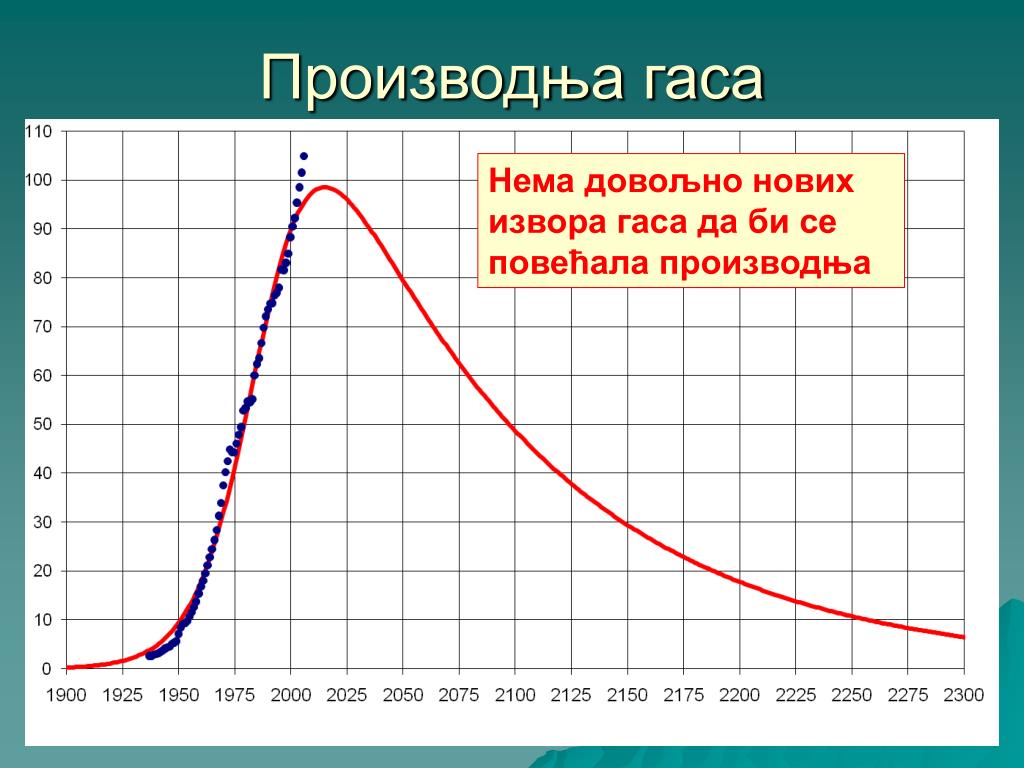 Производња гаса

Нема довољно нових извора гаса да би се повећала производња

110
100
90
80
70
60
50
40
30
20
10
0

1900 1925 1950 1975 2000 2025 2050 2075 2100 2125 2150 2175 2200 2225 2250 2275 2300